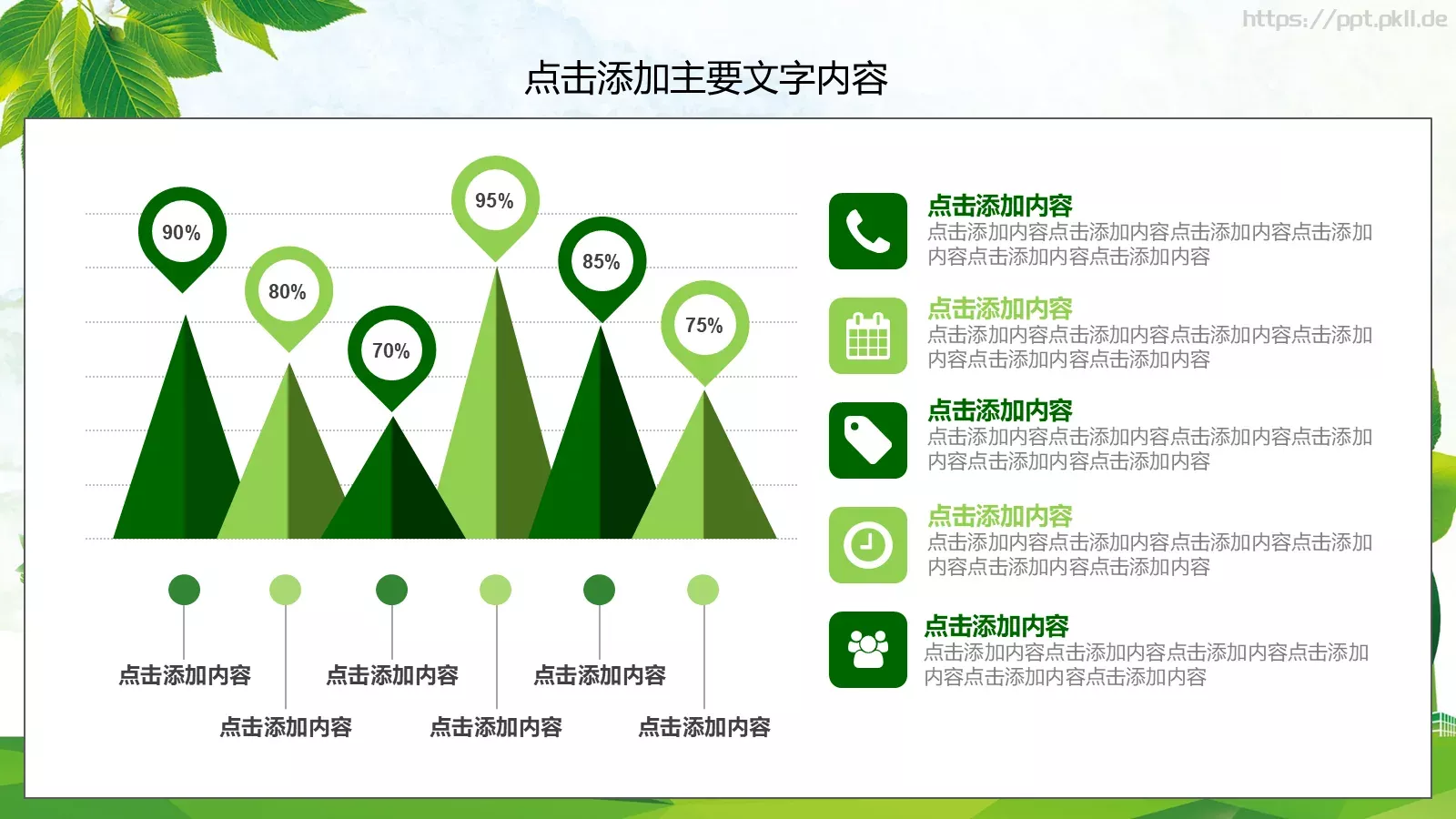 https://ppt.pkll.de

点击添加主要文字内容

90%

80%

70%

95%

85%

75%

点击添加内容

点击添加内容

点击添加内容

点击添加内容

点击添加内容

点击添加内容

点击添加内容
点击添加内容点击添加内容点击添加内容点击添加内容点击添加内容点击添加内容

点击添加内容
点击添加内容点击添加内容点击添加内容点击添加内容点击添加内容点击添加内容

点击添加内容
点击添加内容点击添加内容点击添加内容点击添加内容点击添加内容点击添加内容

点击添加内容
点击添加内容点击添加内容点击添加内容点击添加内容点击添加内容点击添加内容

点击添加内容
点击添加内容点击添加内容点击添加内容点击添加内容点击添加内容点击添加内容